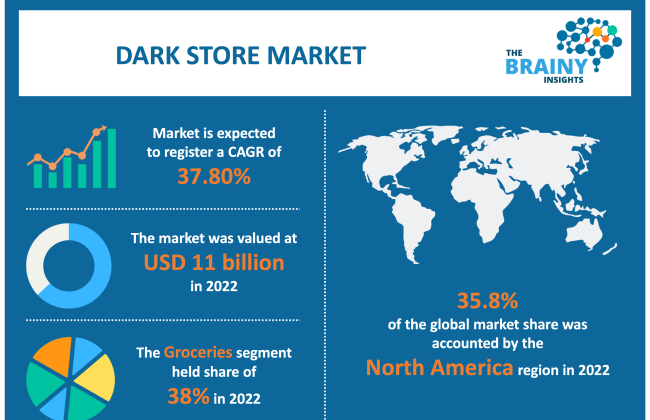 DARK STORE MARKET

THE BRAINY INSIGHTS

Market is expected to register a CAGR of
37.80%

The market was valued at
USD 11 billion
in 2022

The Groceries segment held share of
38% in 2022

35.8%
of the global market share was accounted by the
North America region in 2022